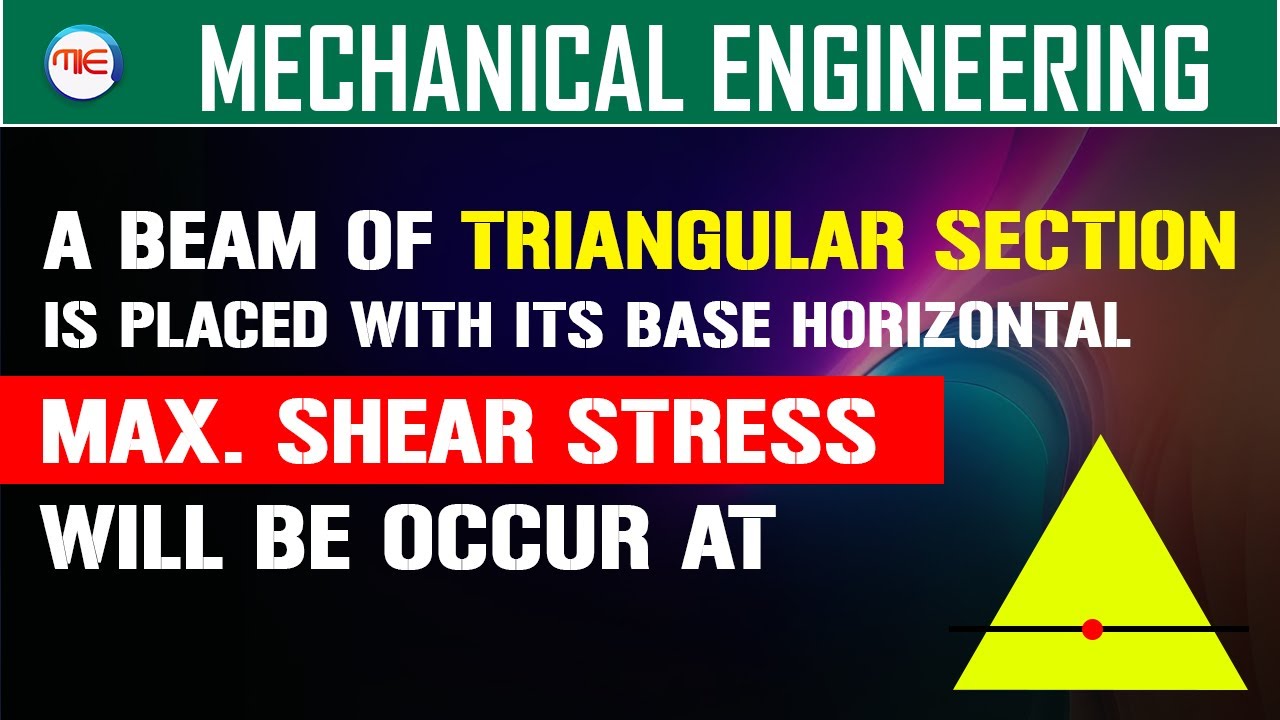 MIE

MECHANICAL ENGINEERING

A BEAM OF TRIANGULAR SECTION IS PLACED WITH ITS BASE HORIZONTAL

MAX. SHEAR STRESS

WILL BE OCCUR AT